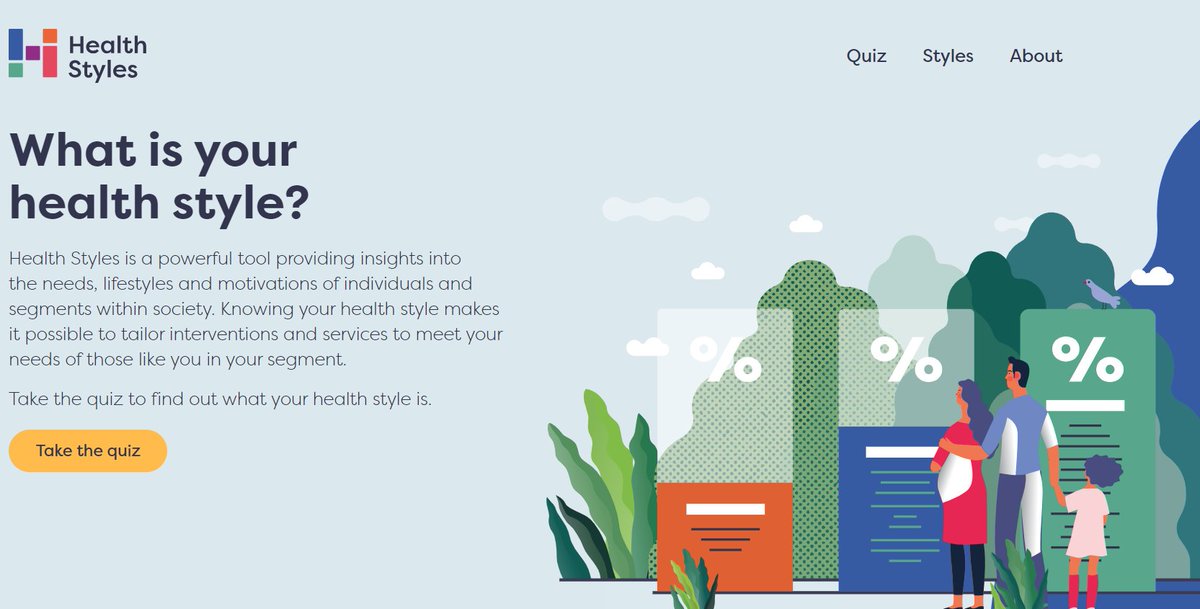 Health Styles

Quiz Styles About

What is your health style?

Health Styles is a powerful tool providing insights into the needs, lifestyles and motivations of individuals and segments within society. Knowing your health style makes it possible to tailor interventions and services to meet your needs of those like you in your segment.

Take the quiz to find out what your health style is.

Take the quiz

%

%

%